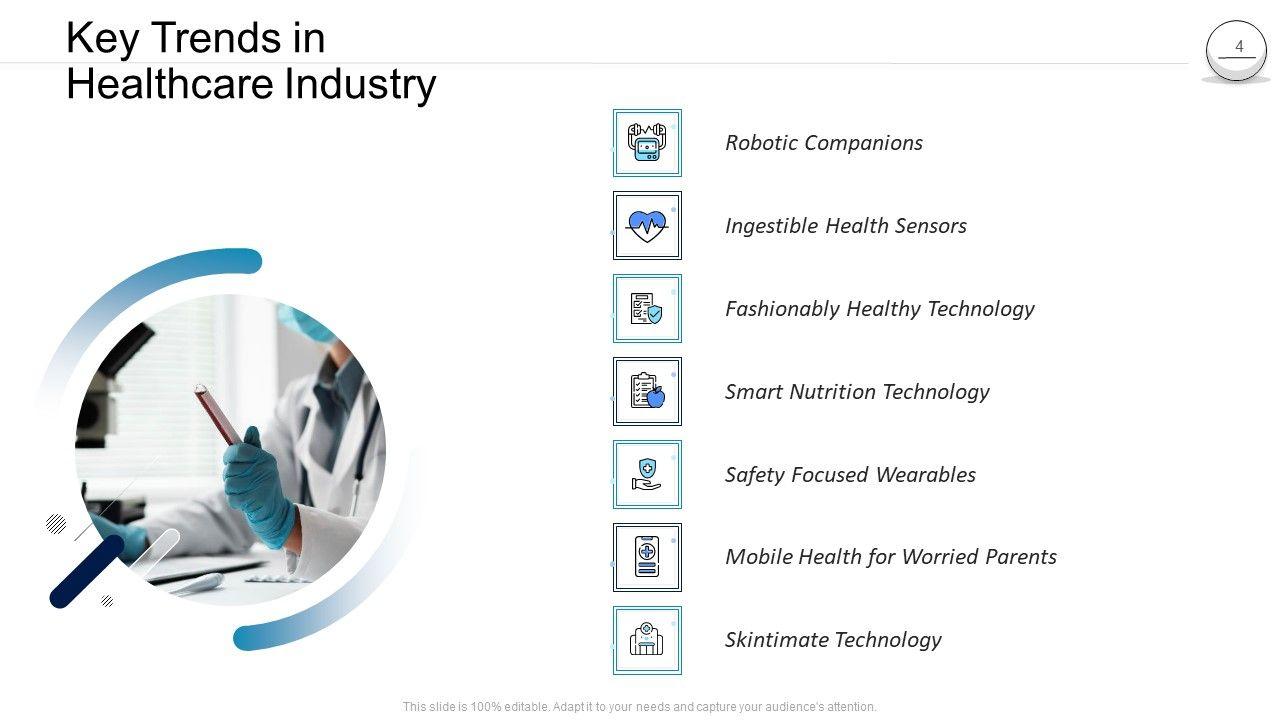 Key Trends in Healthcare Industry

4

Robotic Companions

Ingestible Health Sensors

Fashionably Healthy Technology

Smart Nutrition Technology

Safety Focused Wearables

Mobile Health for Worried Parents

Skintimate Technology

This slide is 100% editable. Adapt it to your needs and capture your audience's attention.